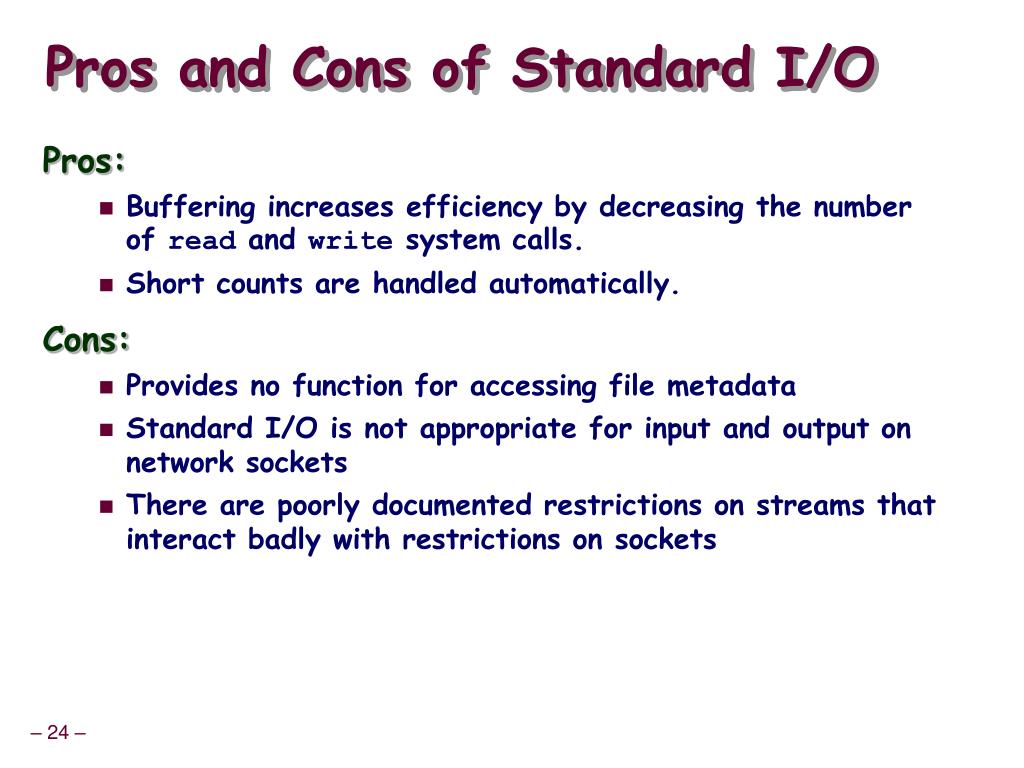 Pros and Cons of Standard I/O

Pros:

- Buffering increases efficiency by decreasing the number of read and write system calls.
- Short counts are handled automatically.

Cons:

- Provides no function for accessing file metadata
- Standard I/O is not appropriate for input and output on network sockets
- There are poorly documented restrictions on streams that interact badly with restrictions on sockets

– 24 –